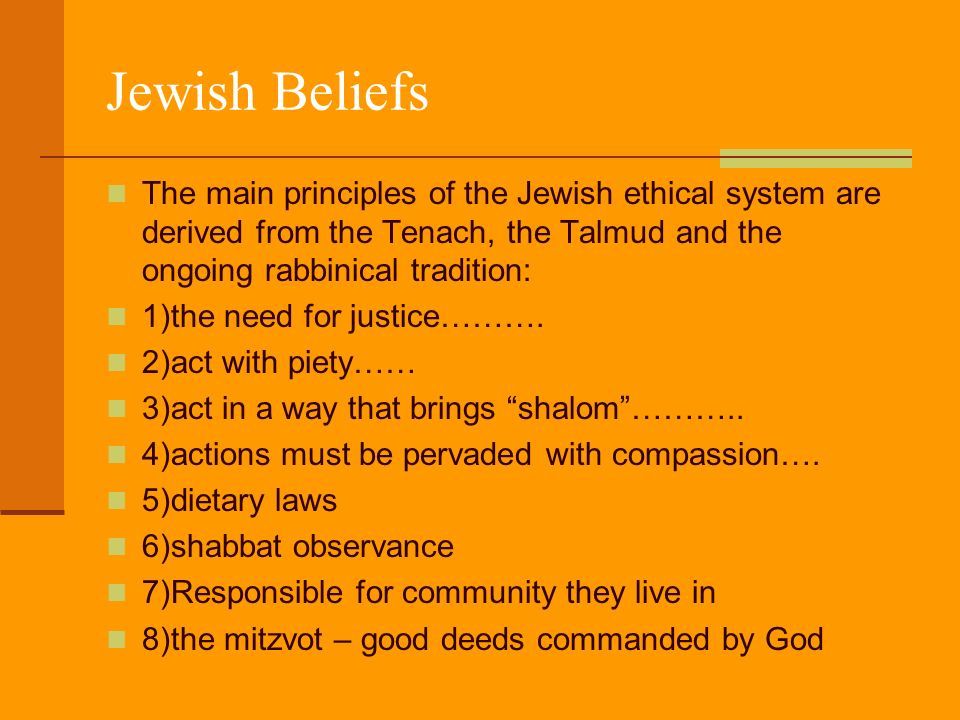 Jewish Beliefs

The main principles of the Jewish ethical system are derived from the Tenach, the Talmud and the ongoing rabbinical tradition:

1)the need for justice……….

2)act with piety……

3)act in a way that brings “shalom”………..

4)actions must be pervaded with compassion….

5)dietary laws

6)shabbat observance

7)Responsible for community they live in

8)the mitzvot – good deeds commanded by God